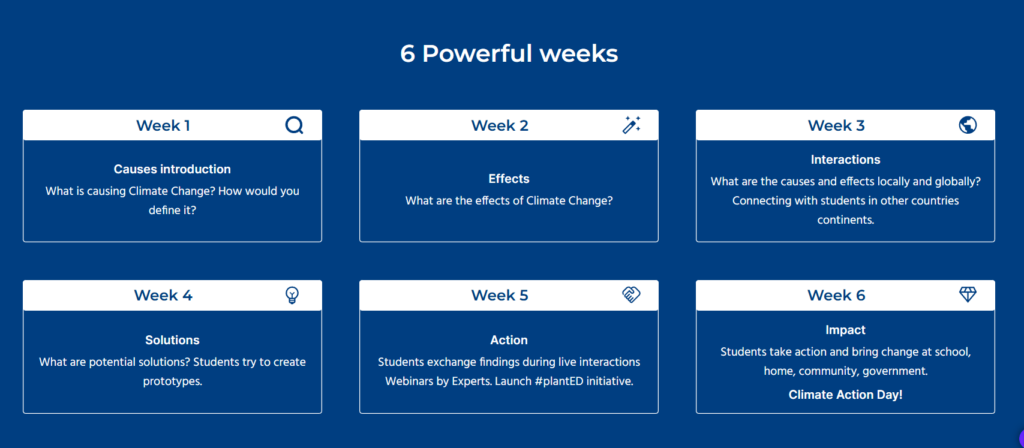 6 Powerful weeks

Week 1

Causes introduction

What is causing Climate Change? How would you define it?

Week 2

Effects

What are the effects of Climate Change?

Week 3

Interactions

What are the causes and effects locally and globally? Connecting with students in other countries continents.

Week 4

Solutions

What are potential solutions? Students try to create prototypes.

Week 5

Action

Students exchange findings during live interactions Webinars by Experts. Launch #plantED initiative.

Week 6

Impact

Students take action and bring change at school, home, community, government.

Climate Action Day!